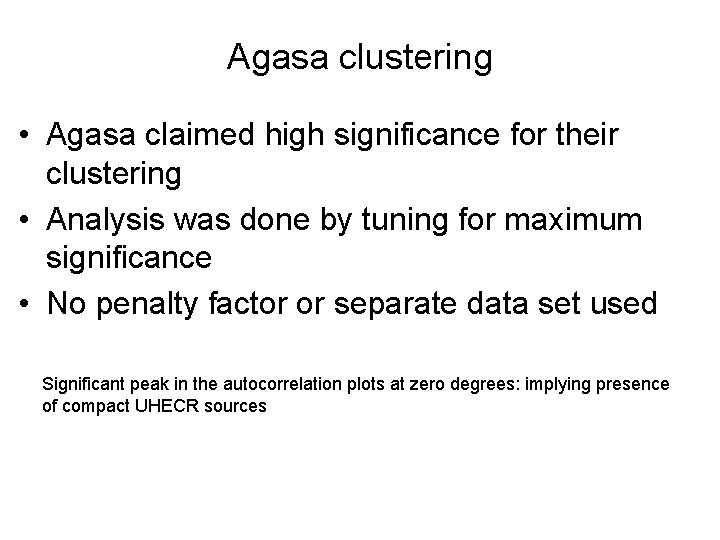 Agasa clustering

• Agasa claimed high significance for their clustering
• Analysis was done by tuning for maximum significance
• No penalty factor or separate data set used

Significant peak in the autocorrelation plots at zero degrees: implying presence of compact UHECR sources